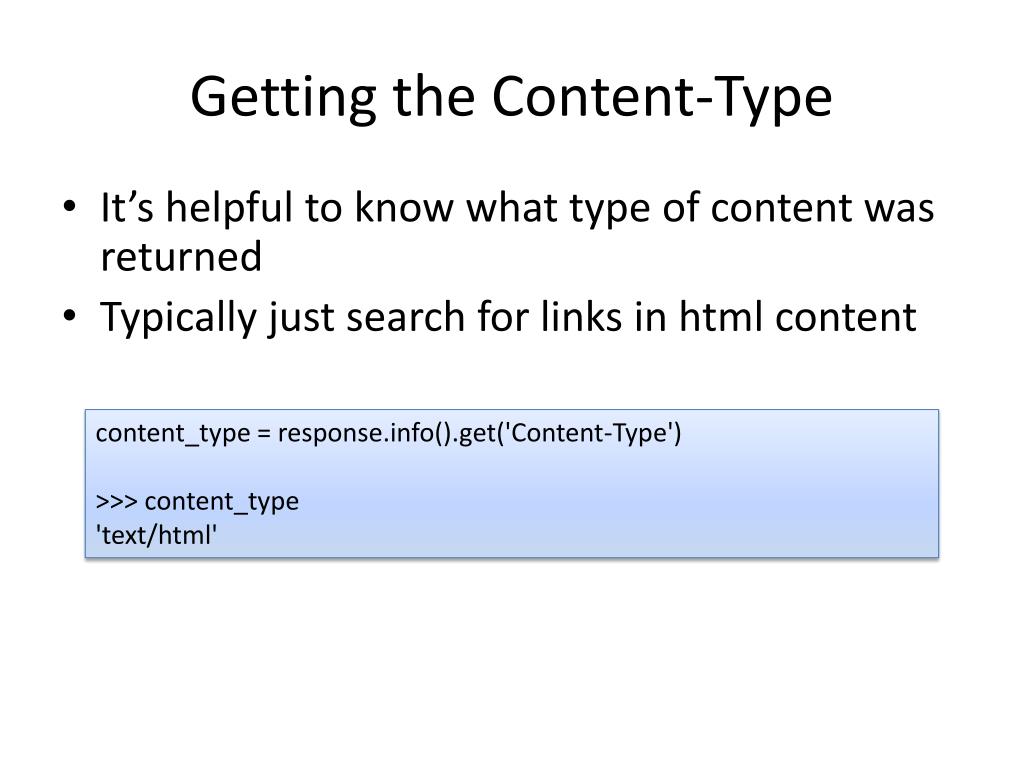 Getting the Content-Type

• It’s helpful to know what type of content was returned
• Typically just search for links in html content

content_type = response.info().get('Content-Type')

>>> content_type
'text/html'